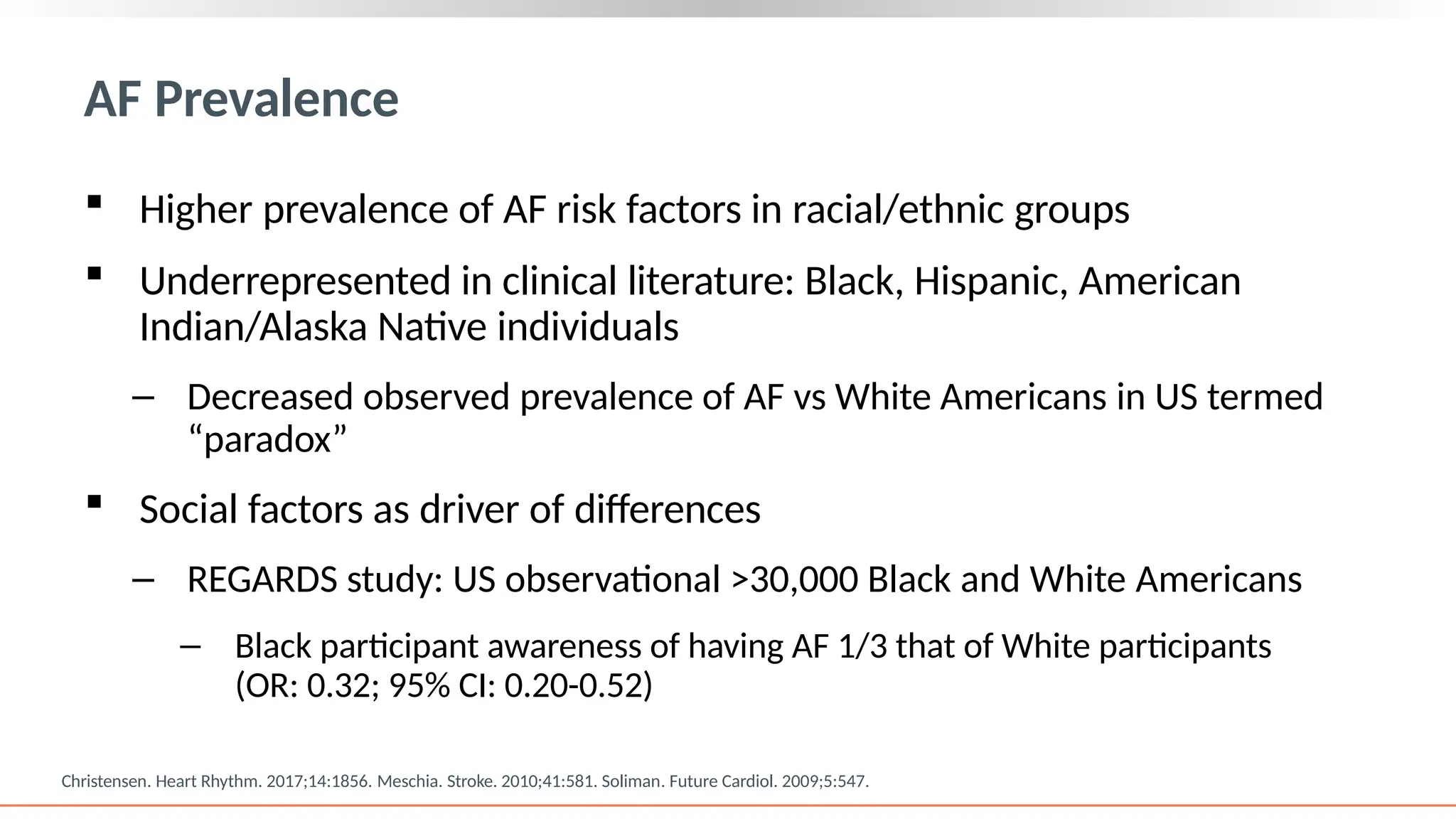 AF Prevalence

▪ Higher prevalence of AF risk factors in racial/ethnic groups

▪ Underrepresented in clinical literature: Black, Hispanic, American Indian/Alaska Native individuals

– Decreased observed prevalence of AF vs White Americans in US termed “paradox”

▪ Social factors as driver of differences

– REGARDS study: US observational >30,000 Black and White Americans

– Black participant awareness of having AF 1/3 that of White participants (OR: 0.32; 95% CI: 0.20-0.52)

Christensen. Heart Rhythm. 2017;14:1856. Meschia. Stroke. 2010;41:581. Soliman. Future Cardiol. 2009;5:547.